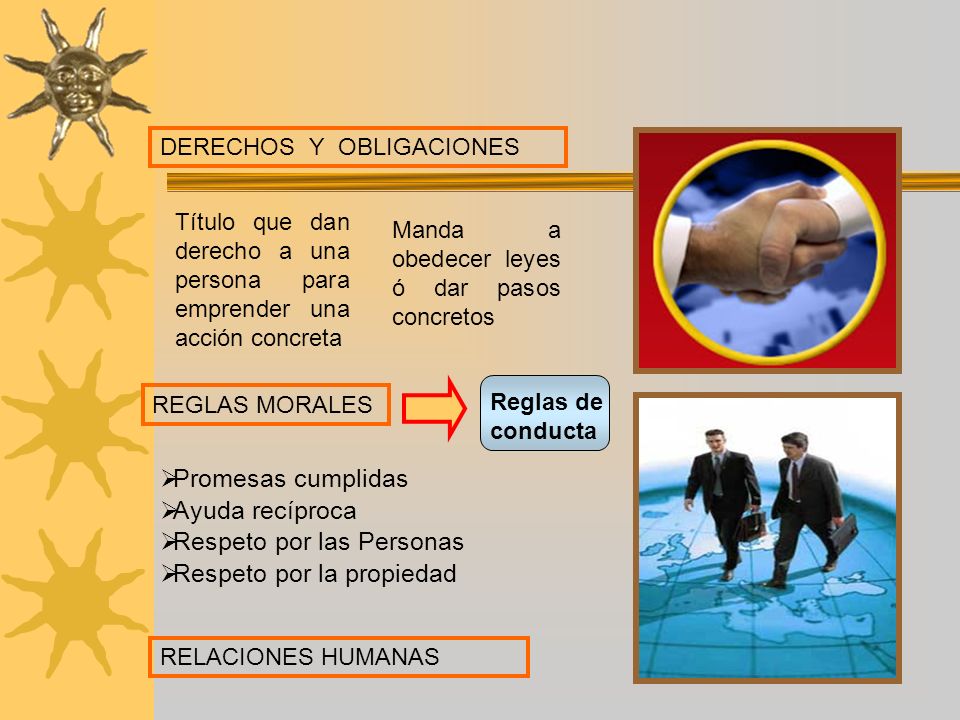 DERECHOS Y OBLIGACIONES

Título que dan derecho a una persona para emprender una acción concreta

Manda a obedecer leyes ó dar pasos concretos

REGLAS MORALES

Reglas de conducta

➢Promesas cumplidas
➢Ayuda recíproca
➢Respeto por las Personas
➢Respeto por la propiedad

RELACIONES HUMANAS